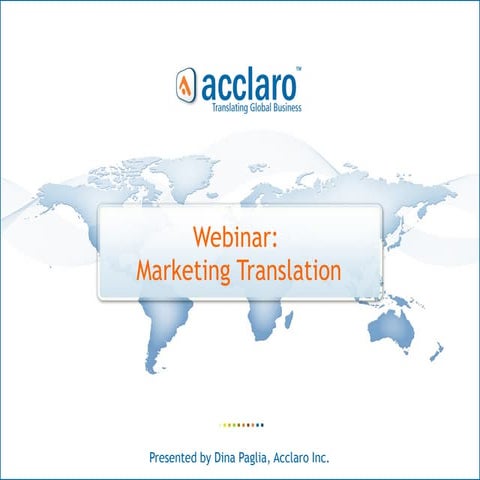 acclaro™
Translating Global Business

Webinar:
Marketing Translation

Presented by Dina Paglia, Acclaro Inc.